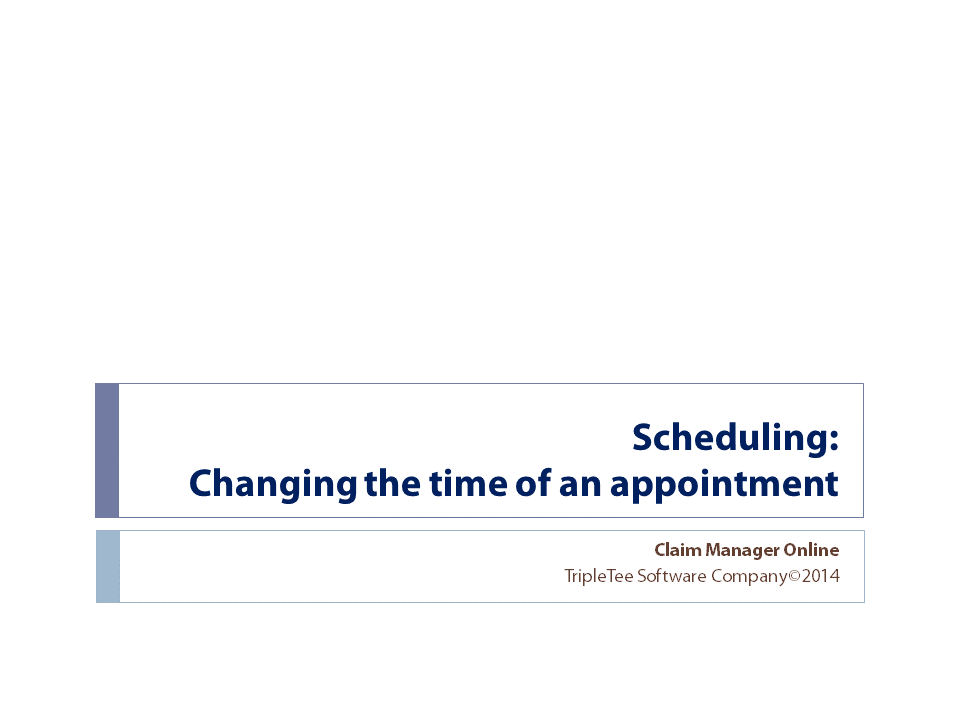 Scheduling:
Changing the time of an appointment

Claim Manager Online
TripleTee Software Company©2014